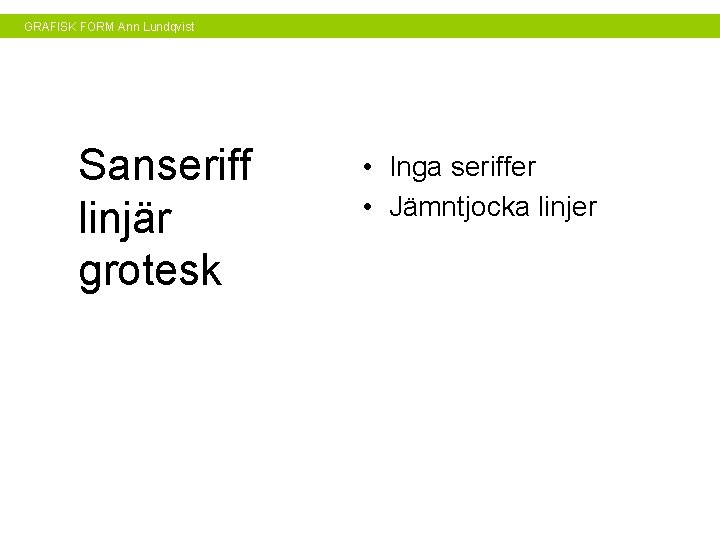 GRAFISK FORM Ann Lundqvist

Sanseriff
linjär
grotesk

• Inga seriffer
• Jämntjocka linjer